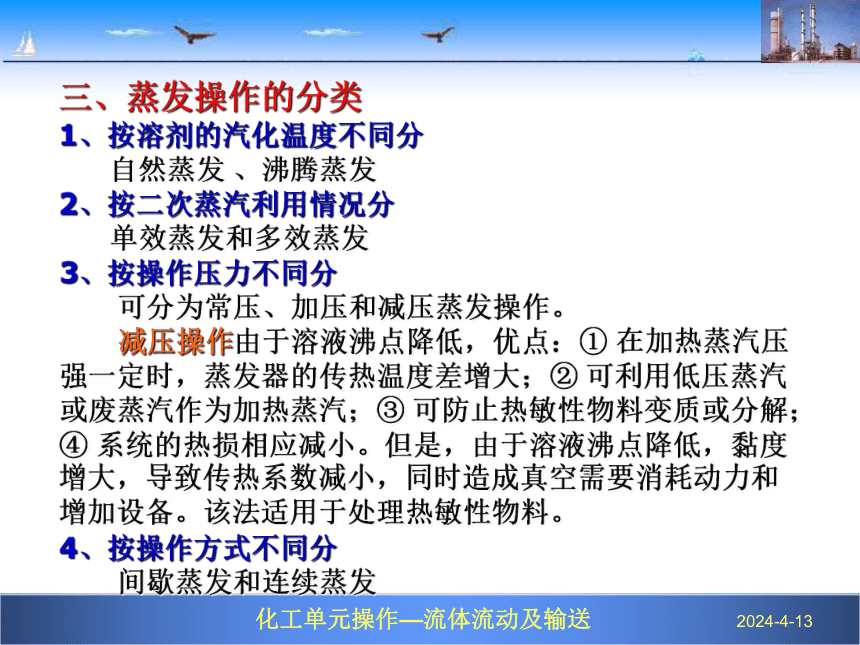 三、蒸发操作的分类

1、按溶剂的汽化温度不同分

自然蒸发 、沸腾蒸发

2、按二次蒸汽利用情况分

单效蒸发和多效蒸发

3、按操作压力不同分

可分为常压、加压和减压蒸发操作。

减压操作由于溶液沸点降低，优点：① 在加热蒸汽压强一定时，蒸发器的传热温度差增大；② 可利用低压蒸汽或废蒸汽作为加热蒸汽；③ 可防止热敏性物料变质或分解；④ 系统的热损相应减小。但是，由于溶液沸点降低，黏度增大，导致传热系数减小，同时造成真空需要消耗动力和增加设备。该法适用于处理热敏性物料。

4、按操作方式不同分

间歇蒸发和连续蒸发

化工单元操作—流体流动及输送

2024-4-13